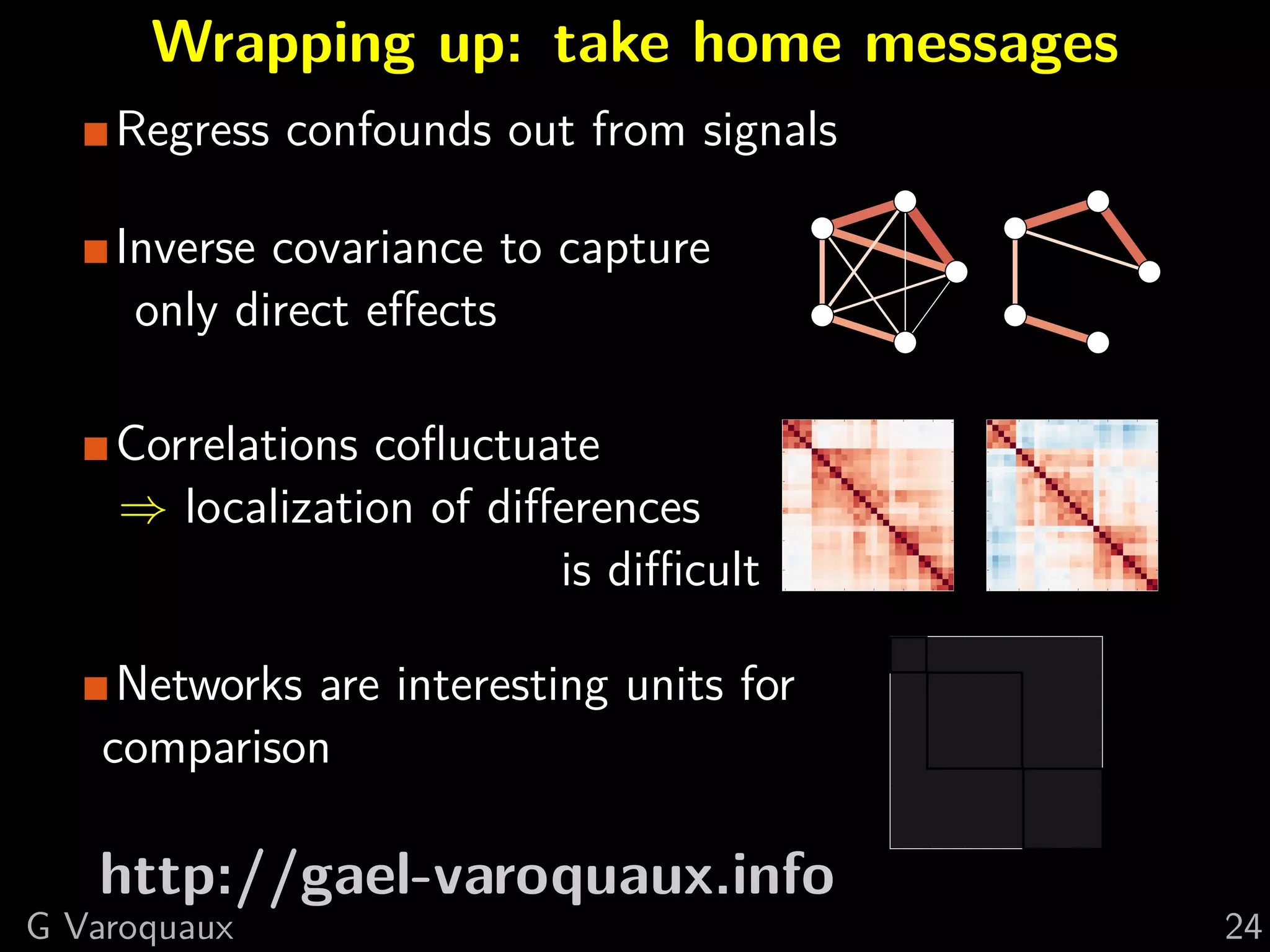 Wrapping up: take home messages

Regress confounds out from signals

Inverse covariance to capture only direct effects

Correlations cofluctuate
$\Rightarrow$ localization of differences is difficult

Networks are interesting units for comparison

http://gael-varoquaux.info

G Varoquaux

24